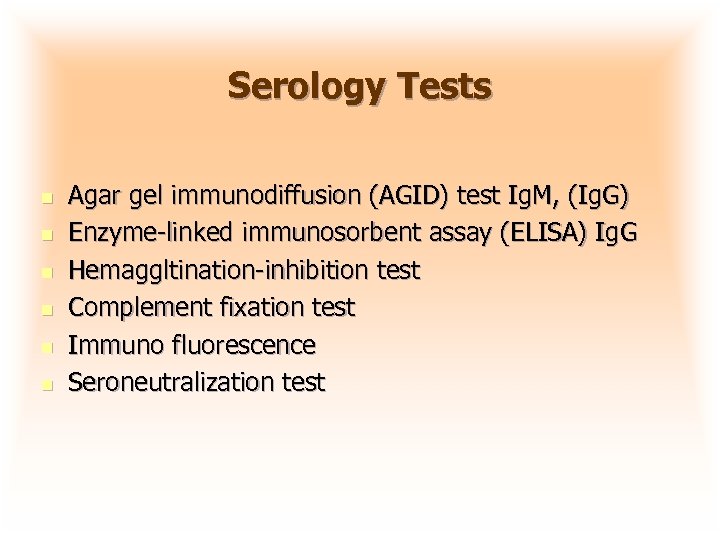 Serology Tests

- Agar gel immunodiffusion (AGID) test IgM, (IgG)
- Enzyme-linked immunosorbent assay (ELISA) IgG
- Hemaggltination-inhibition test
- Complement fixation test
- Immuno fluorescence
- Seroneutralization test